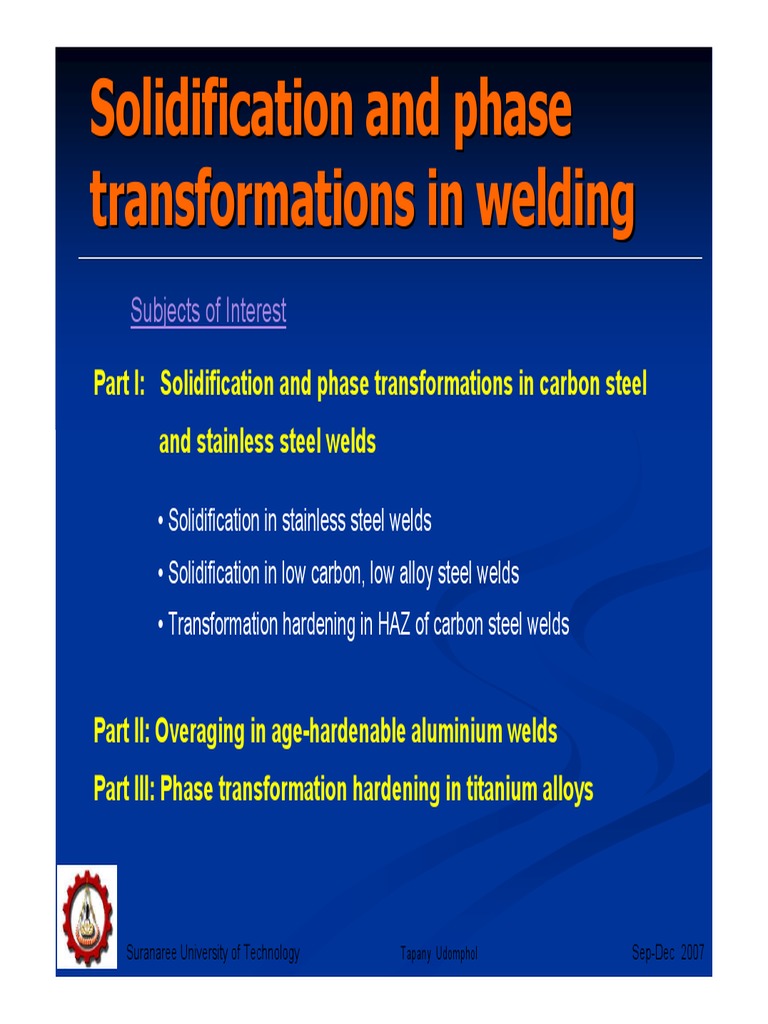 Solidification and phase transformations in welding

Subjects of Interest

Part I: Solidification and phase transformations in carbon steel and stainless steel welds

• Solidification in stainless steel welds

• Solidification in low carbon, low alloy steel welds

• Transformation hardening in HAZ of carbon steel welds

Part II: Overaging in age-hardenable aluminium welds

Part III: Phase transformation hardening in titanium alloys

Suranaree University of Technology Tapany Udomphol Sep-Dec 2007